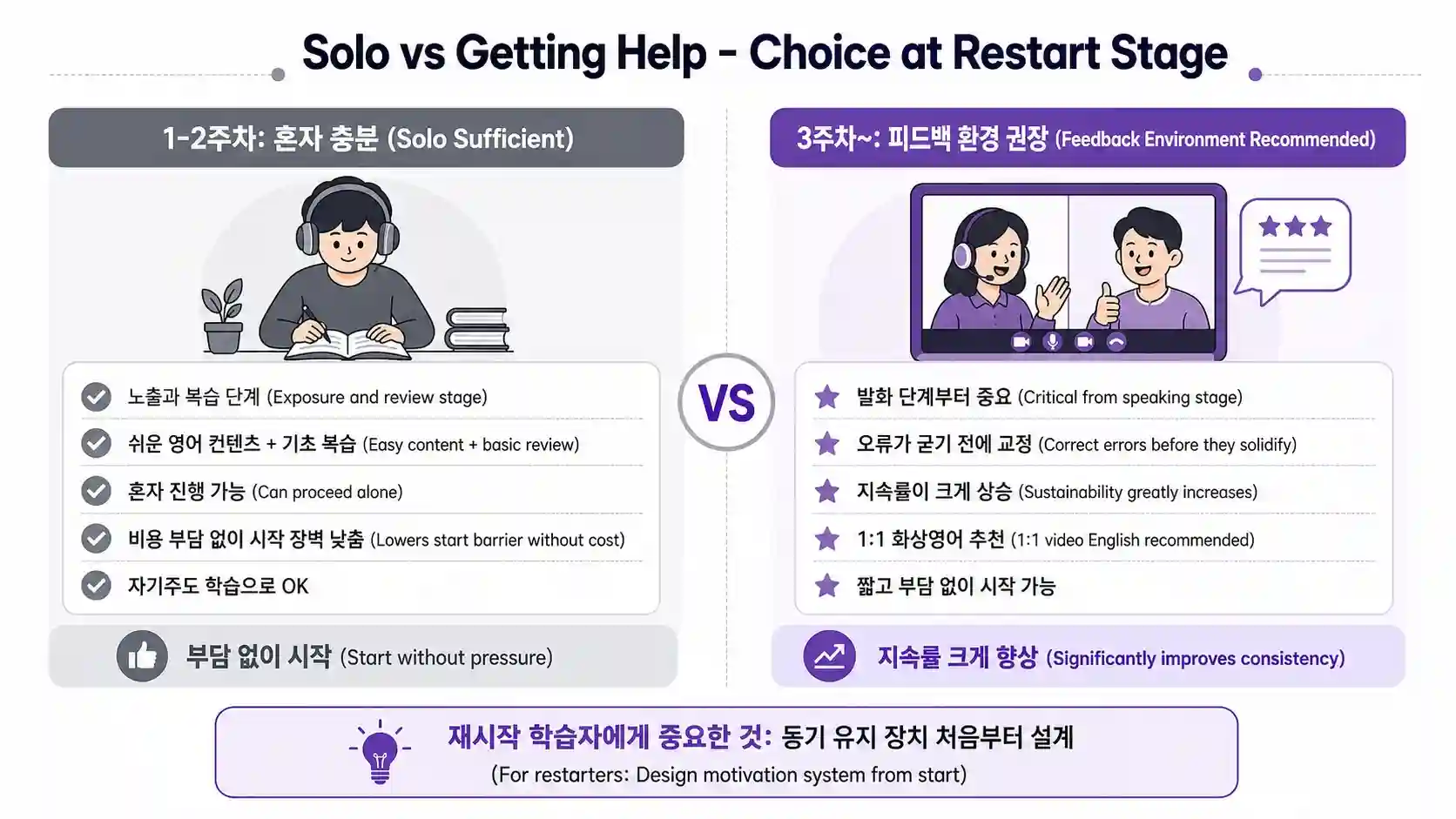 Solo vs Getting Help - Choice at Restart Stage

1-2주차: 혼자 충분 (Solo Sufficient)

노출과 복습 단계 (Exposure and review stage)
쉬운 영어 컨텐츠 + 기초 복습 (Easy content + basic review)
혼자 진행 가능 (Can proceed alone)
비용 부담 없이 시작 장벽 낮춤 (Lowers start barrier without cost)
자기주도 학습으로 OK

부담 없이 시작 (Start without pressure)

VS

3주차~: 피드백 환경 권장 (Feedback Environment Recommended)

발화 단계부터 중요 (Critical from speaking stage)
오류가 굳기 전에 교정 (Correct errors before they solidify)
지속률이 크게 상승 (Sustainability greatly increases)
1:1 화상영어 추천 (1:1 video English recommended)
짧고 부담 없이 시작 가능

지속률 크게 향상 (Significantly improves consistency)

재시작 학습자에게 중요한 것: 동기 유지 장치 처음부터 설계
(For restarters: Design motivation system from start)